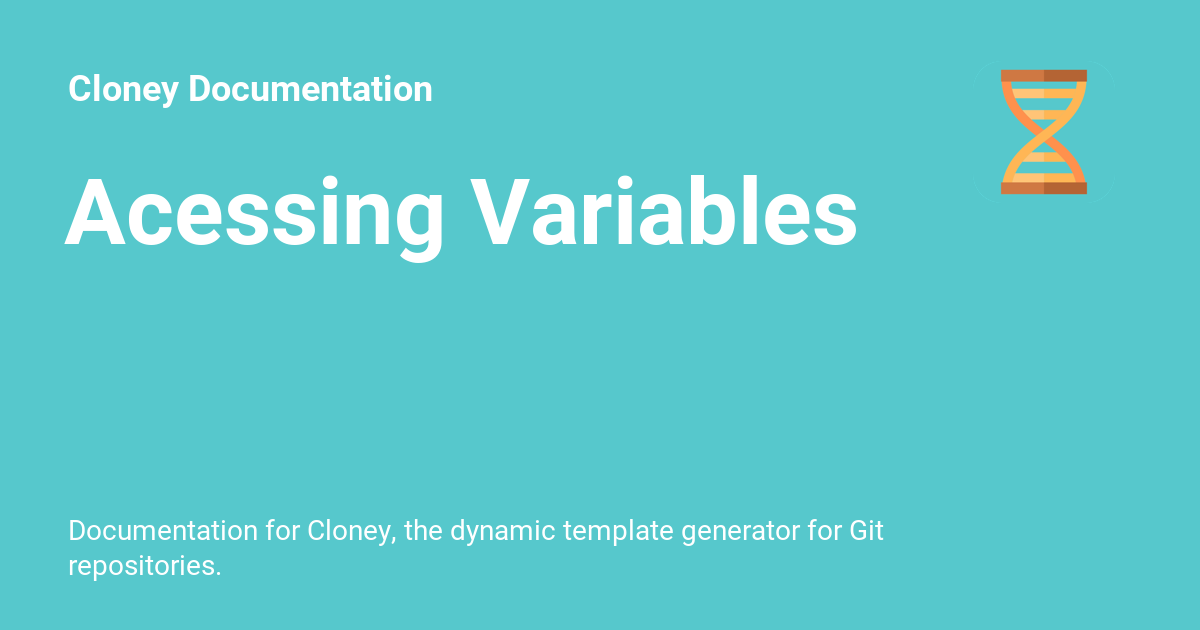 Cloney Documentation

Acessing Variables

Documentation for Cloney, the dynamic template generator for Git repositories.